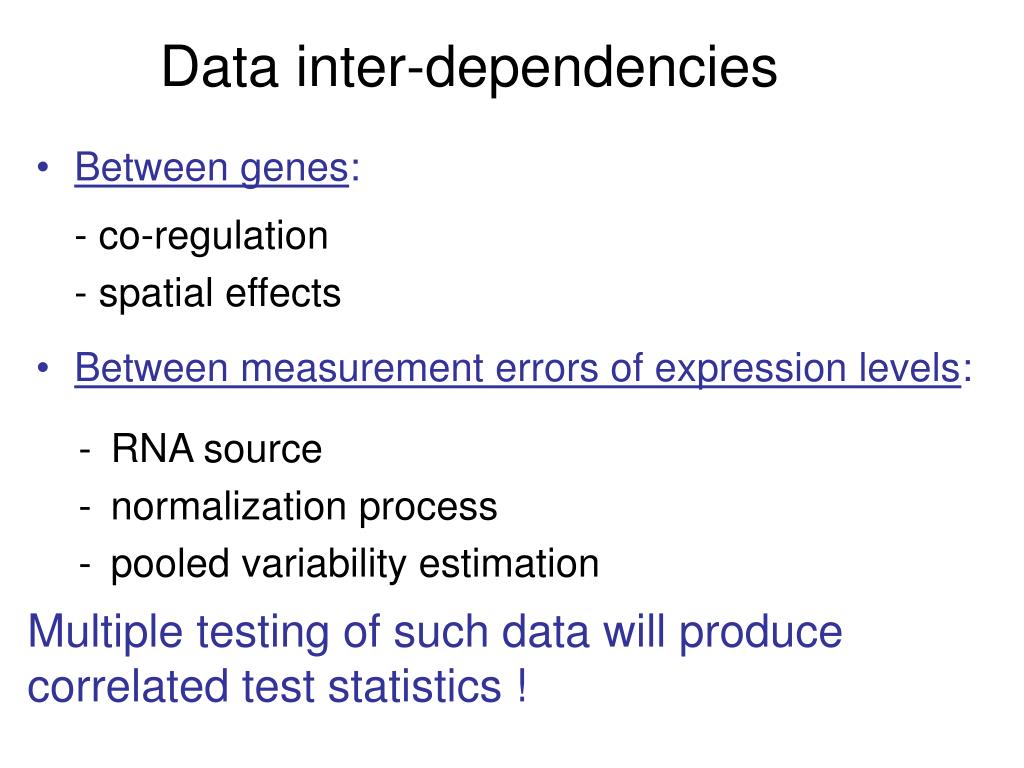 Data inter-dependencies

• Between genes:

- co-regulation
- spatial effects

• Between measurement errors of expression levels:

- RNA source
- normalization process
- pooled variability estimation

Multiple testing of such data will produce correlated test statistics !